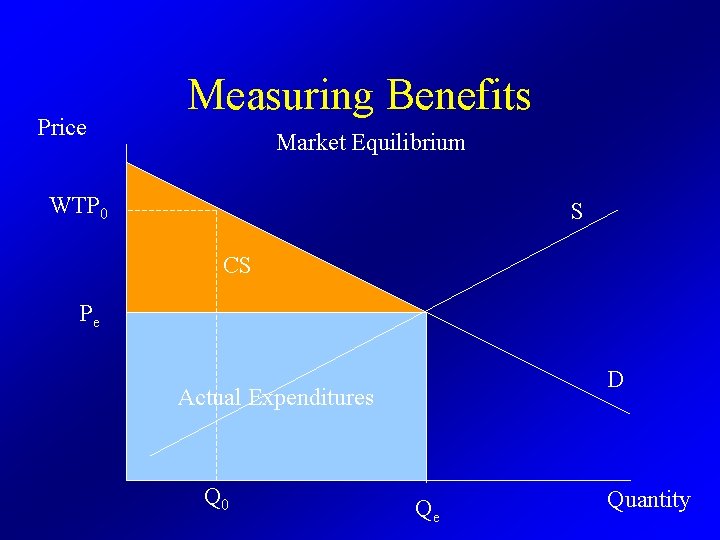 Measuring Benefits

Price

Market Equilibrium

$WTP_0$

S

CS

$P_e$

D

Actual Expenditures

$Q_0$

$Q_e$

Quantity